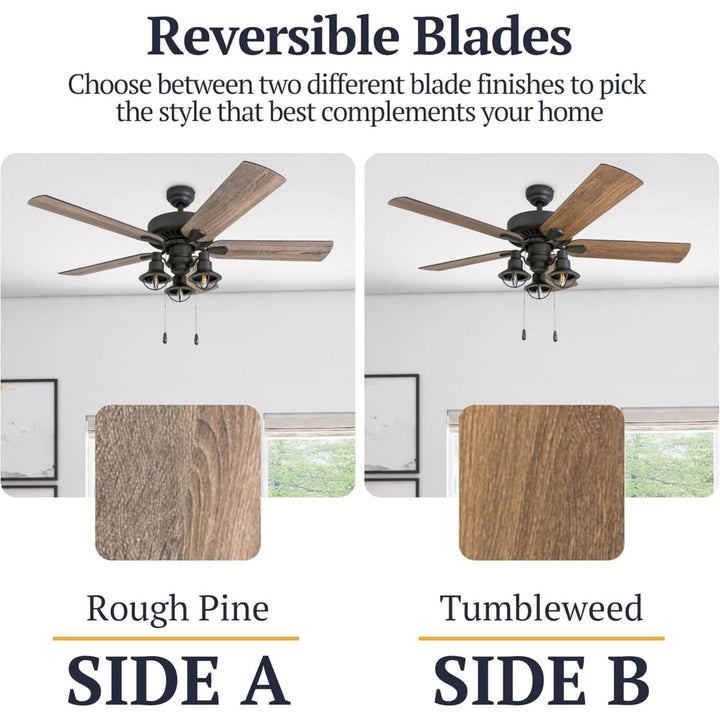 Reversible Blades

Choose between two different blade finishes to pick the style that best complements your home

Rough Pine

SIDE A

Tumbleweed

SIDE B